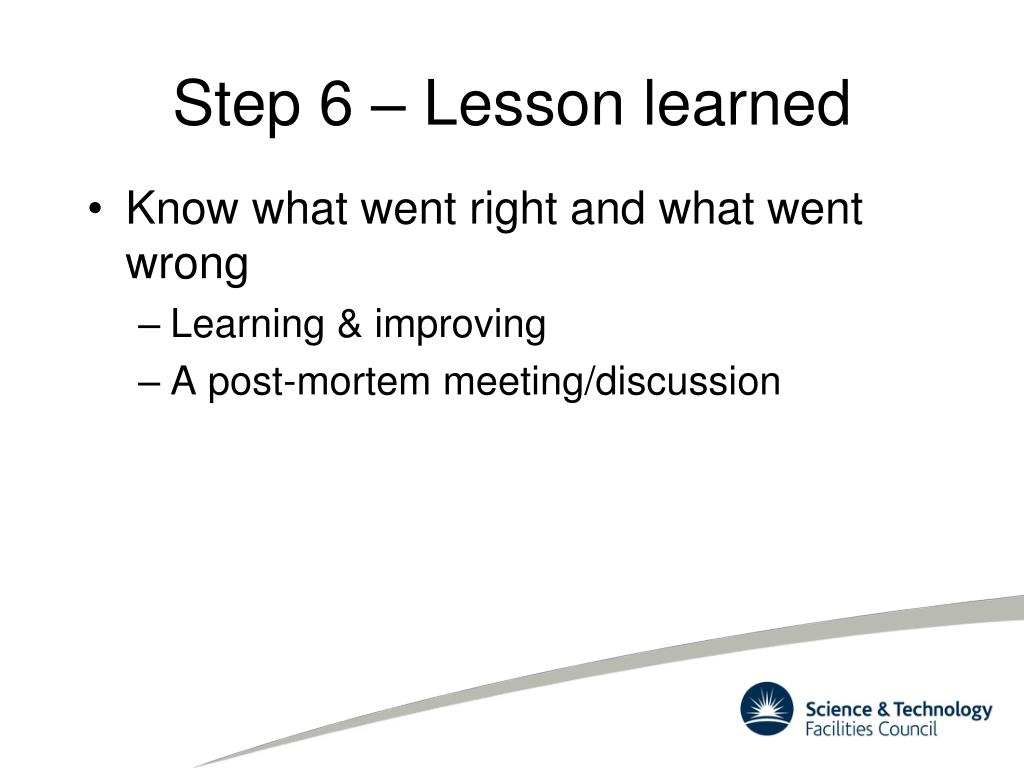 Step 6 – Lesson learned

• Know what went right and what went wrong
– Learning & improving
– A post-mortem meeting/discussion

Science & Technology Facilities Council